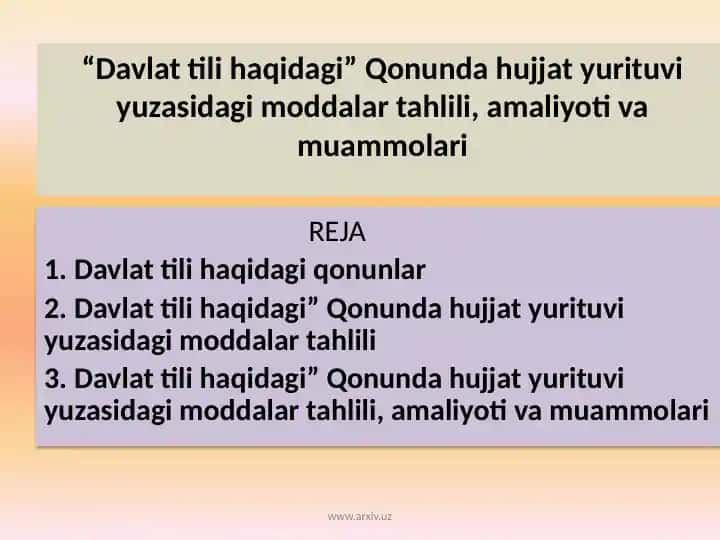 “Davlat tili haqidagi” Qonunda hujjat yurituvi yuzasidagi moddalar tahlili, amaliyoti va muammolari

REJA

1. Davlat tili haqidagi qonunlar

2. Davlat tili haqidagi” Qonunda hujjat yurituvi yuzasidagi moddalar tahlili

3. Davlat tili haqidagi” Qonunda hujjat yurituvi yuzasidagi moddalar tahlili, amaliyoti va muammolari

www.arxiv.uz